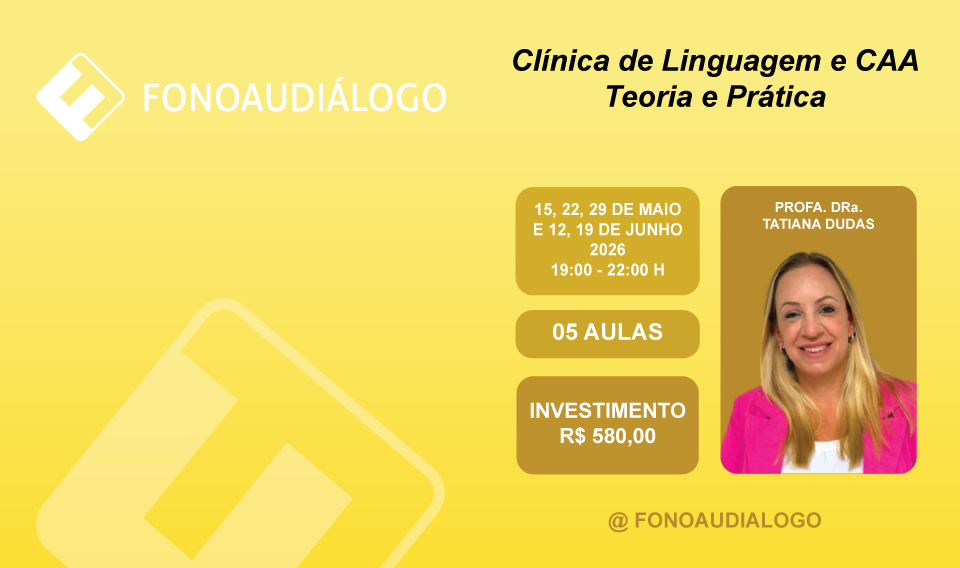 FONOAUDIÁLOGO

Clínica de Linguagem e CAA
Teoria e Prática

15, 22, 29 DE MAIO
E 12, 19 DE JUNHO
2026
19:00 - 22:00 H

05 AULAS

INVESTIMENTO
R$ 580,00

PROFA. DRa.
TATIANA DUDAS

@ FONOAUDIALOGO